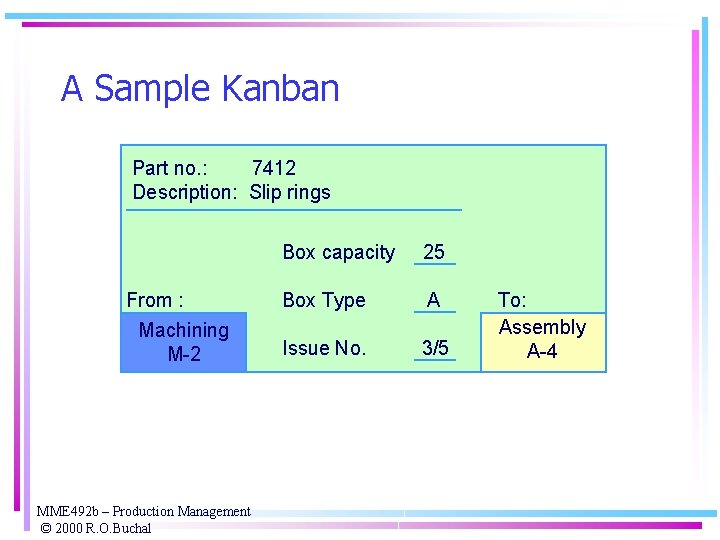 A Sample Kanban

Part no.: 7412
Description: Slip rings

Box capacity 25

From : Box Type A To:

Machining M-2

Issue No. 3/5

Assembly A-4

MME492b – Production Management
© 2000 R.O.Buchal